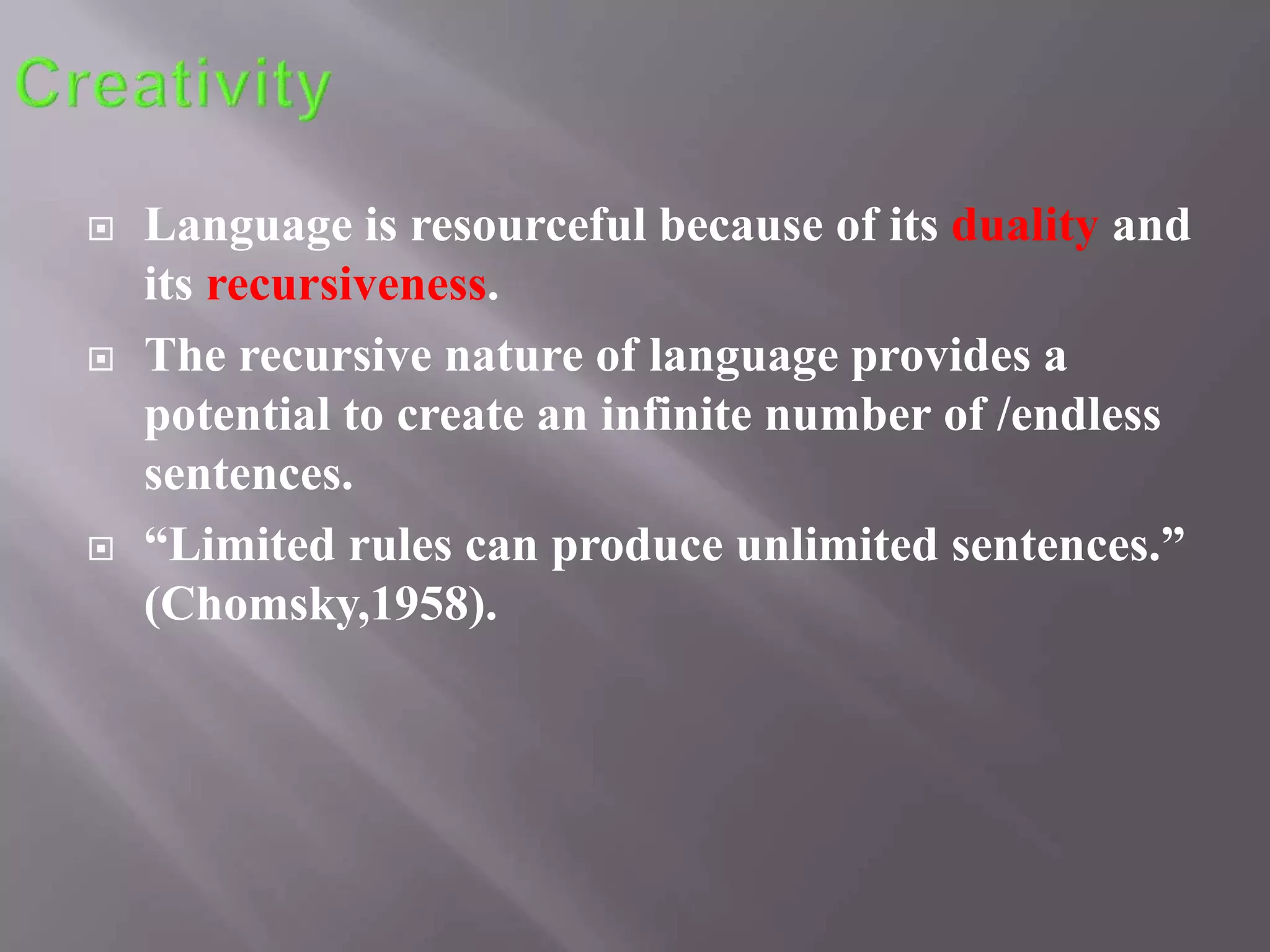 Creativity

Language is resourceful because of its duality and its recursiveness.

The recursive nature of language provides a potential to create an infinite number of /endless sentences.

“Limited rules can produce unlimited sentences.” (Chomsky,1958).